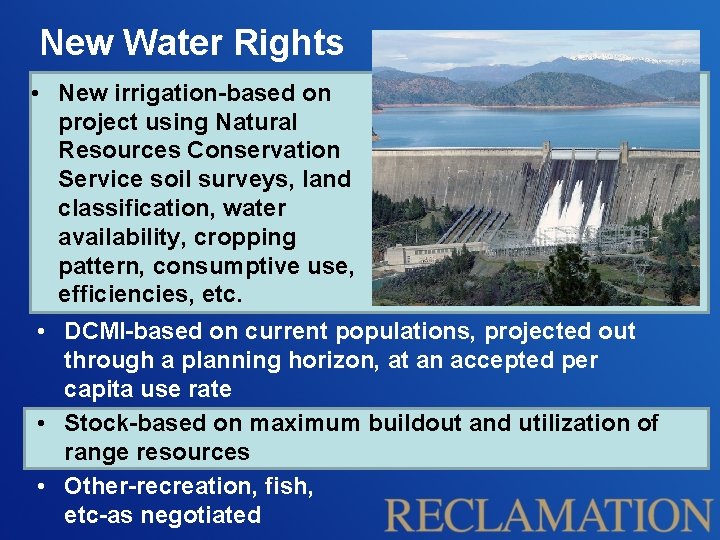 New Water Rights

• New irrigation-based on project using Natural Resources Conservation Service soil surveys, land classification, water availability, cropping pattern, consumptive use, efficiencies, etc.

• DCMI-based on current populations, projected out through a planning horizon, at an accepted per capita use rate

• Stock-based on maximum buildout and utilization of range resources

• Other-recreation, fish, etc-as negotiated

RECLAMATION